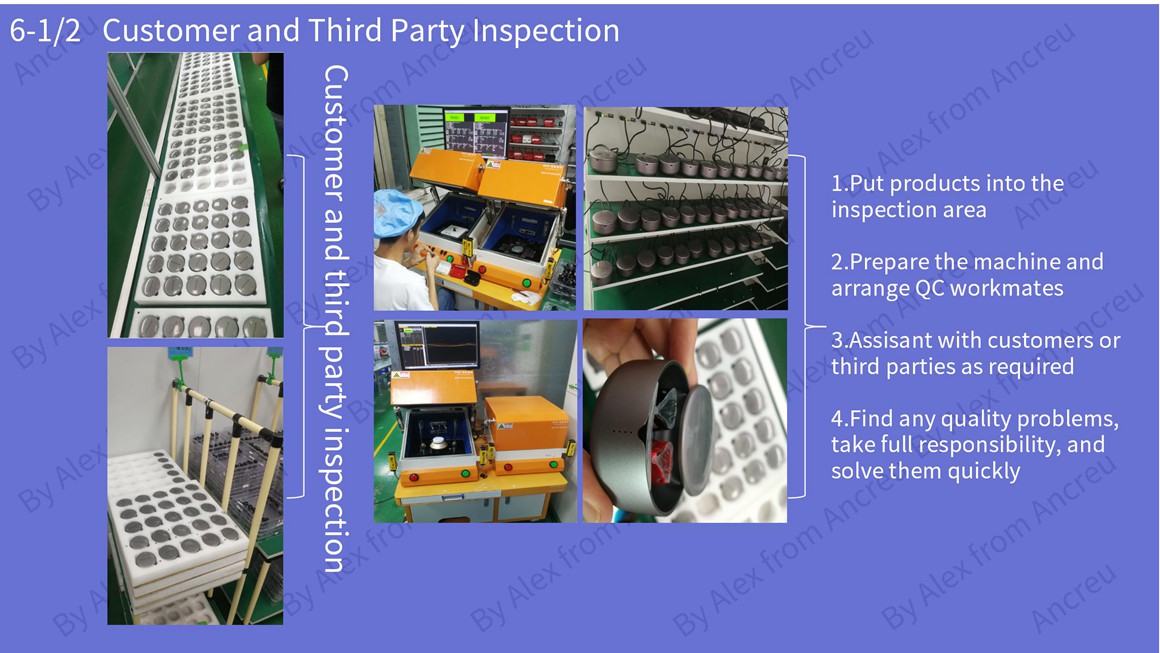 6-1/2 Customer and Third Party Inspection

Customer and third party inspection

1.Put products into the inspection area

2.Prepare the machine and arrange QC workmates

3.Assisant with customers or third parties as required

4.Find any quality problems, take full responsibility, and solve them quickly

By Alex from Ancreu